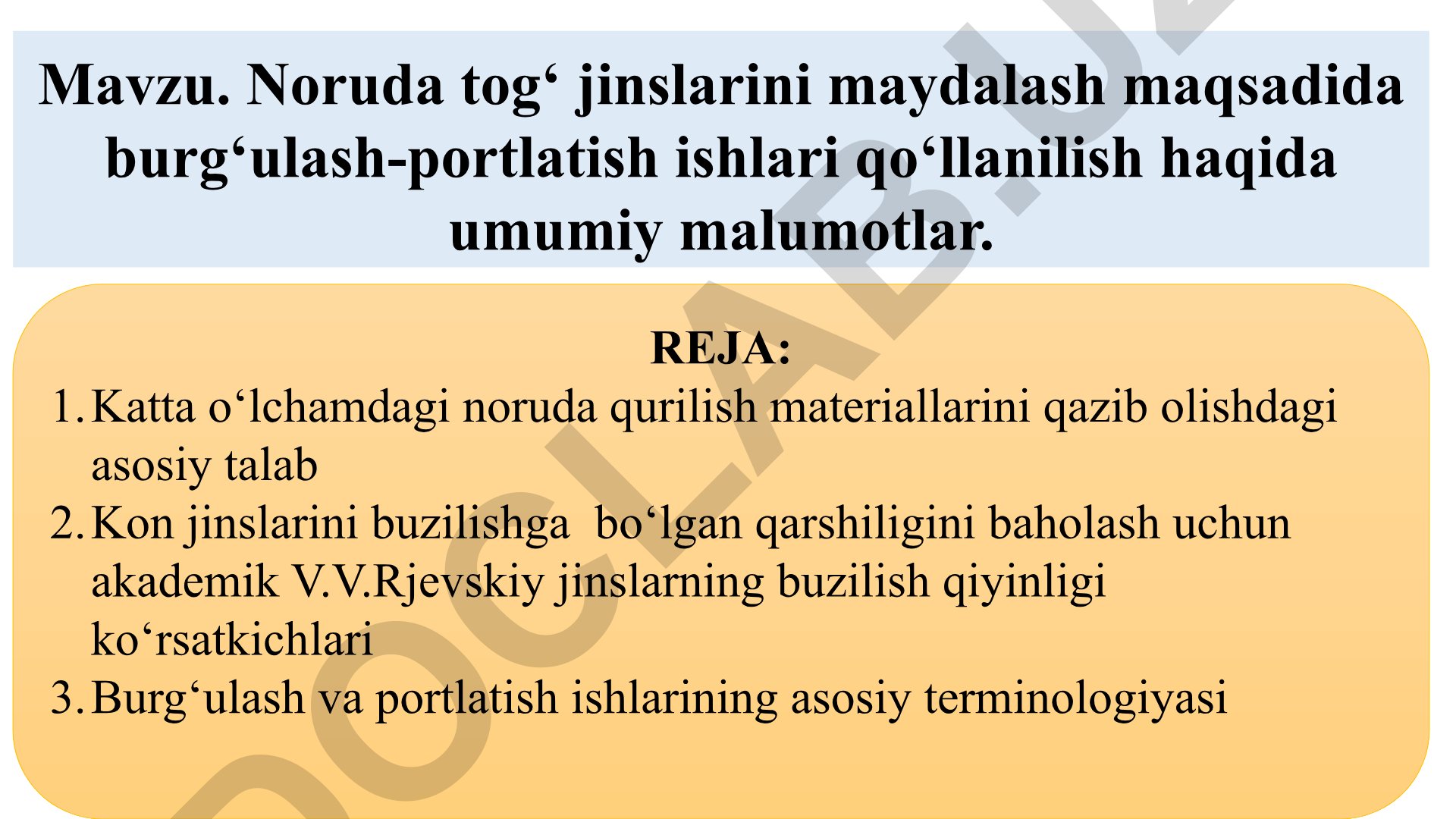 Mavzu. Noruda tog‘ jinslarini maydalash maqsadida burg‘ulash-portlatish ishlari qo‘llanilish haqida umumiy malumotlar.

REJA:

1. Katta o‘lchamdagi noruda qurilish materiallarini qazib olishdagi asosiy talab
2. Kon jinslarini buzilishga bo‘lgan qarshiligini baholash uchun akademik V.V.Rjevskiy jinslarning buzilish qiyinligi ko‘rsatkichlari
3. Burg‘ulash va portlatish ishlarining asosiy terminologiyasi

DOCLAB.UZ